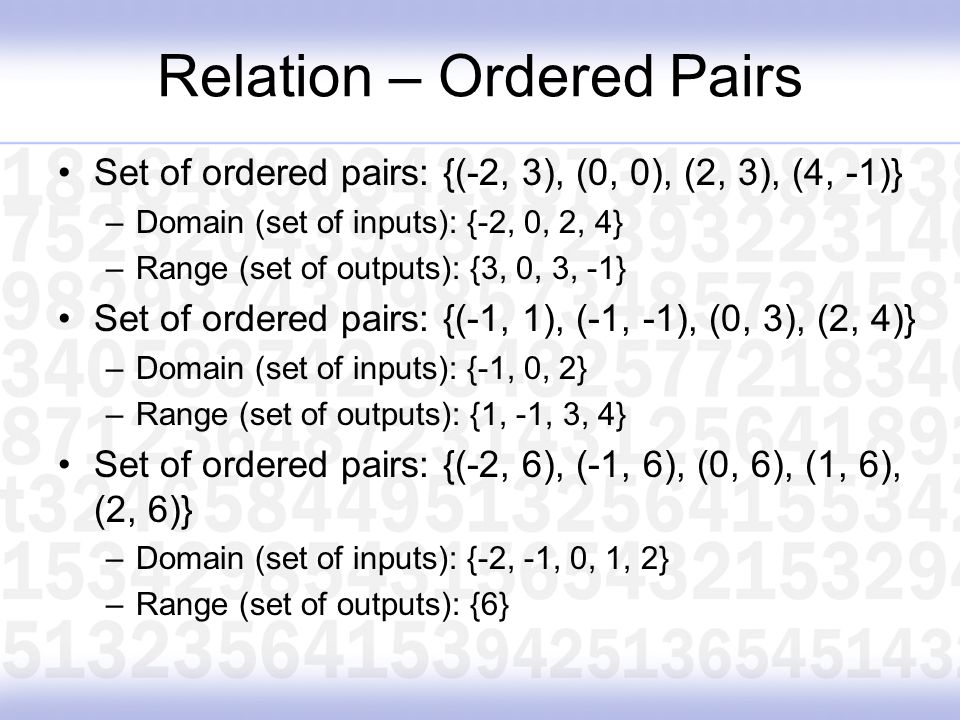 Relation – Ordered Pairs

• Set of ordered pairs: {(-2, 3), (0, 0), (2, 3), (4, -1)}
– Domain (set of inputs): {-2, 0, 2, 4}
– Range (set of outputs): {3, 0, 3, -1}
• Set of ordered pairs: {(-1, 1), (-1, -1), (0, 3), (2, 4)}
– Domain (set of inputs): {-1, 0, 2}
– Range (set of outputs): {1, -1, 3, 4}
• Set of ordered pairs: {(-2, 6), (-1, 6), (0, 6), (1, 6), (2, 6)}
– Domain (set of inputs): {-2, -1, 0, 1, 2}
– Range (set of outputs): {6}